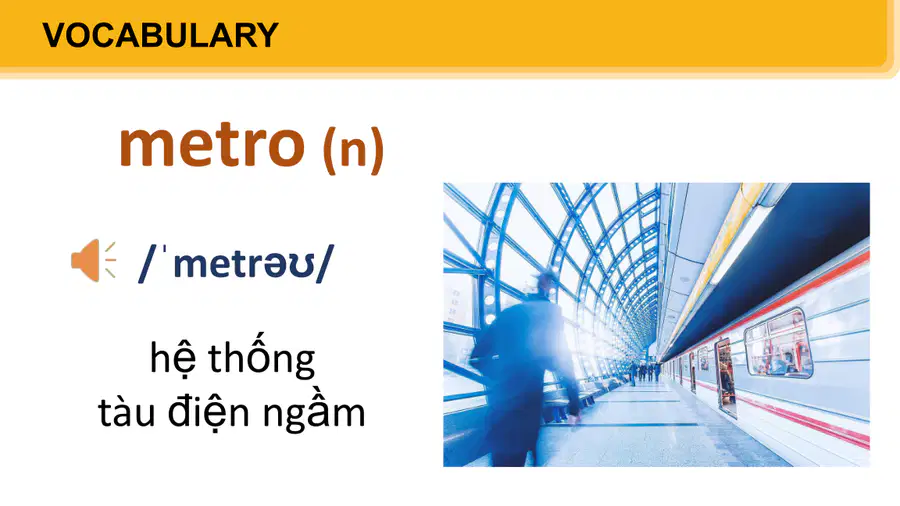 VOCABULARY

metro (n)

/ˈmetrəʊ/

hệ thống
tàu điện ngầm